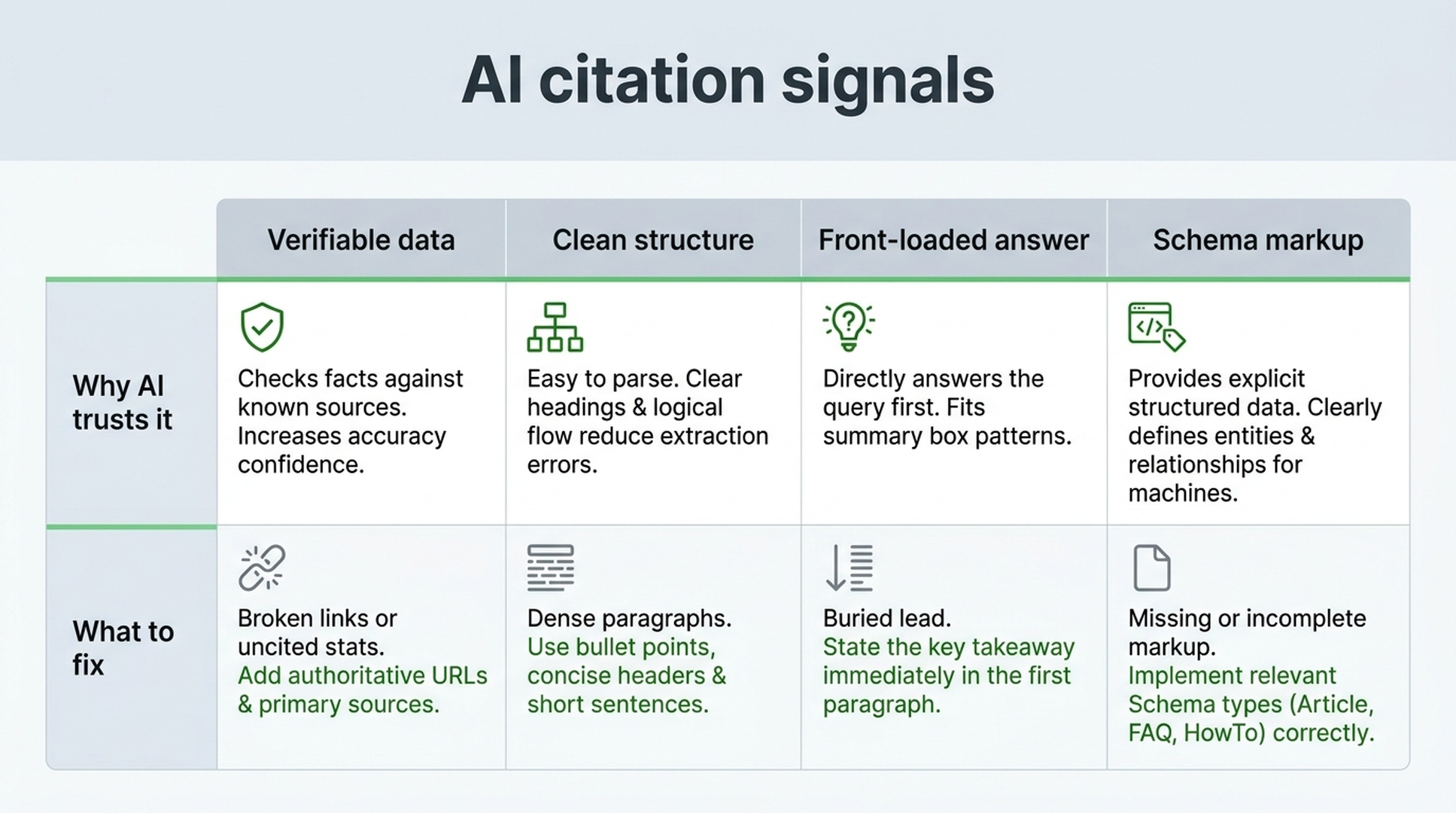 AI citation signals

| | Verifiable data | Clean structure | Front-loaded answer | Schema markup |
|---|---|---|---|---|
| Why AI trusts it | Checks facts against known sources. Increases accuracy confidence. | Easy to parse. Clear headings & logical flow reduce extraction errors. | Directly answers the query first. Fits summary box patterns. | Provides explicit structured data. Clearly defines entities & relationships for machines. |
| What to fix | Broken links or uncited stats. Add authoritative URLs & primary sources. | Dense paragraphs. Use bullet points, concise headers & short sentences. | Buried lead. State the key takeaway immediately in the first paragraph. | Missing or incomplete markup. Implement relevant Schema types (Article, FAQ, HowTo) correctly. |